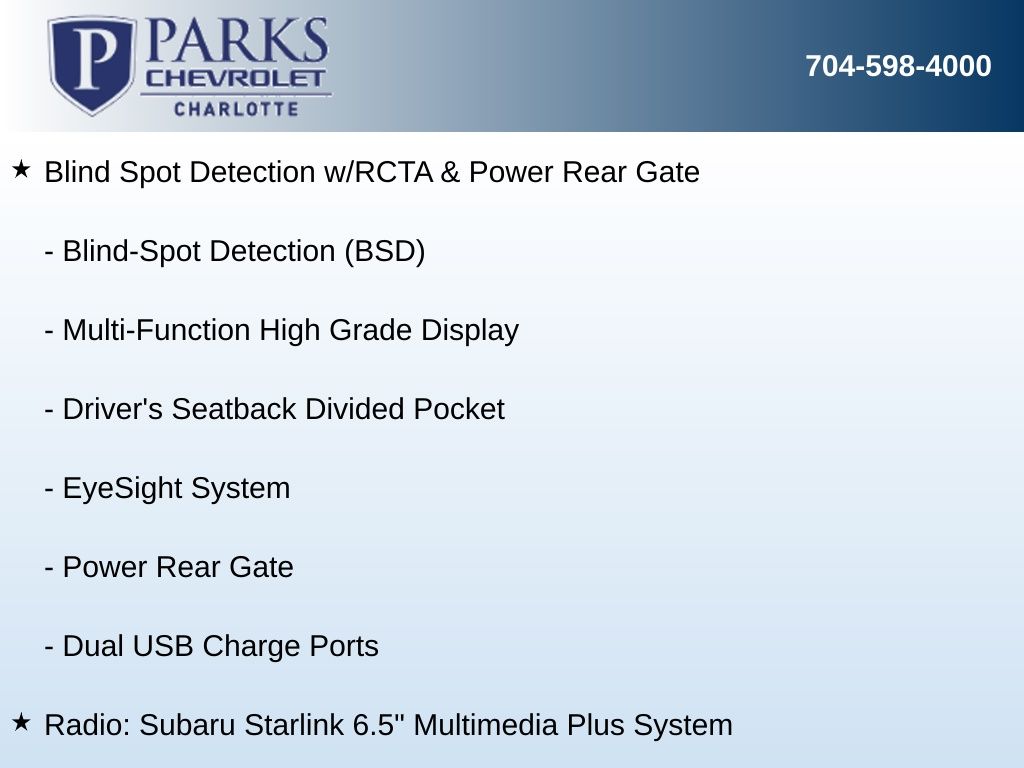 P PARKS CHEVROLET CHARLOTTE

704-598-4000

★ Blind Spot Detection w/RCTA & Power Rear Gate

- Blind-Spot Detection (BSD)

- Multi-Function High Grade Display

- Driver's Seatback Divided Pocket

- EyeSight System

- Power Rear Gate

- Dual USB Charge Ports

★ Radio: Subaru Starlink 6.5" Multimedia Plus System